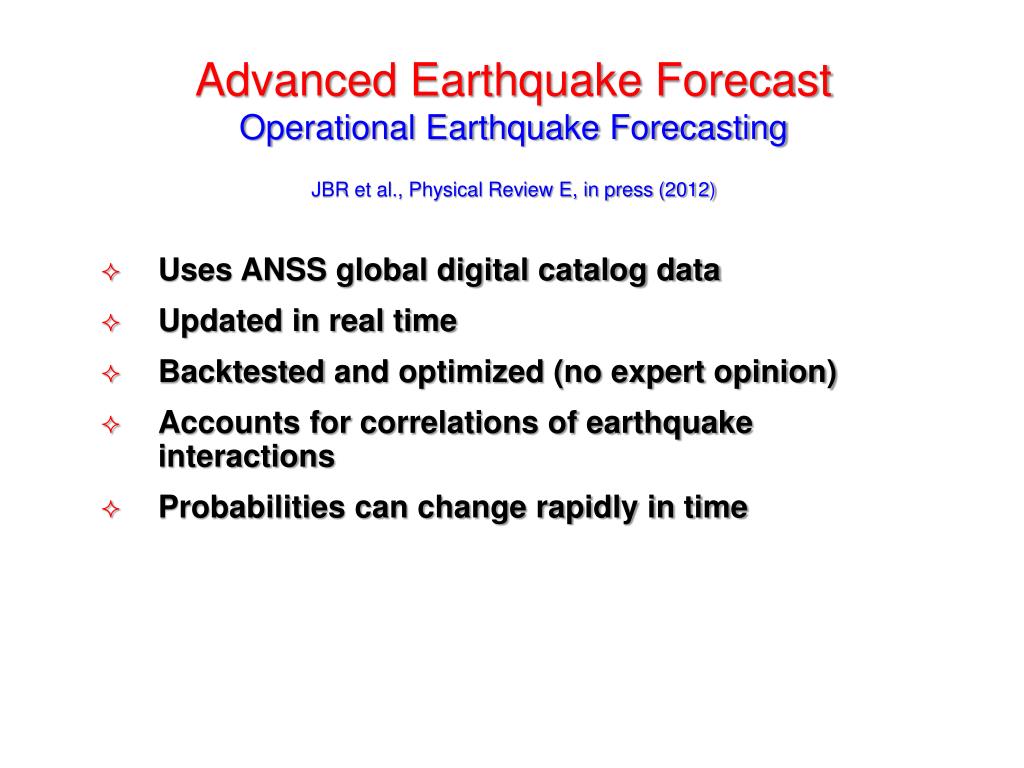 Advanced Earthquake Forecast
Operational Earthquake Forecasting

JBR et al., Physical Review E, in press (2012)

✧ Uses ANSS global digital catalog data
✧ Updated in real time
✧ Backtested and optimized (no expert opinion)
✧ Accounts for correlations of earthquake interactions
✧ Probabilities can change rapidly in time